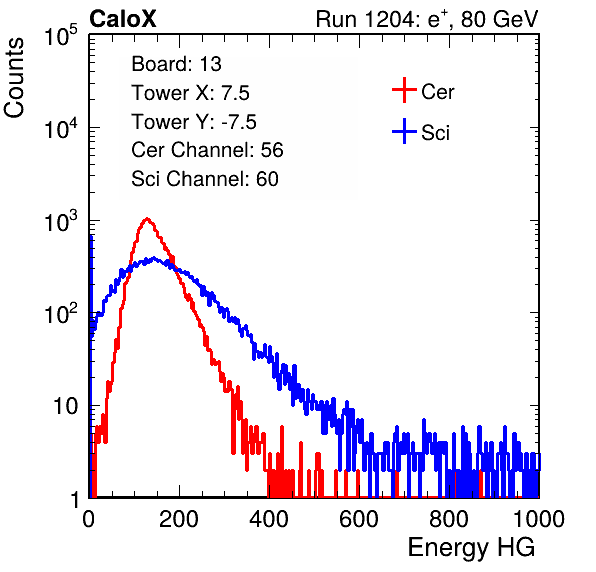 CaloX

Run 1204: $e^{+}$, 80 GeV

Counts

$10^5$
$10^4$
$10^3$
$10^2$
10
1

Board: 13
Tower X: 7.5
Tower Y: -7.5
Cer Channel: 56
Sci Channel: 60

Cer
Sci

0
200
400
600
800
1000

Energy HG